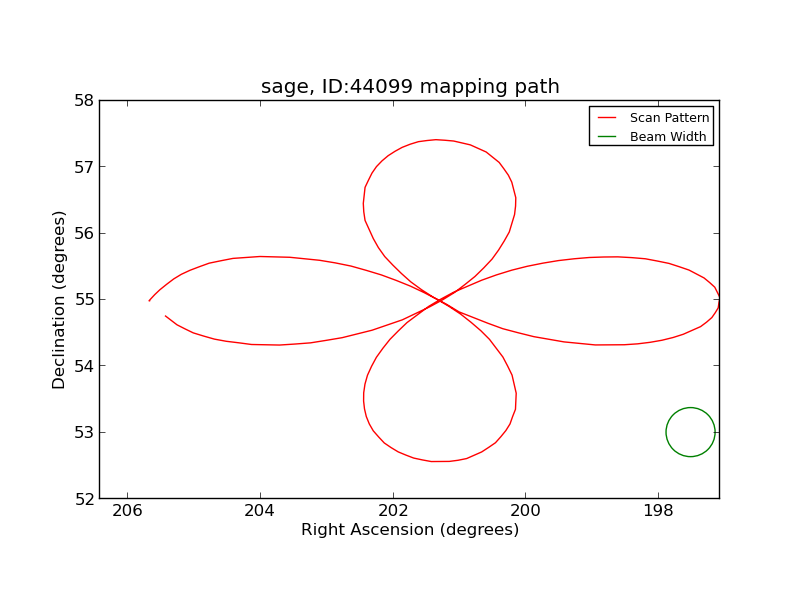 sage, ID:44099 mapping path

Scan Pattern
Beam Width

58
57
56
55
54
53
52

Declination (degrees)

206
204
202
200
198

Right Ascension (degrees)